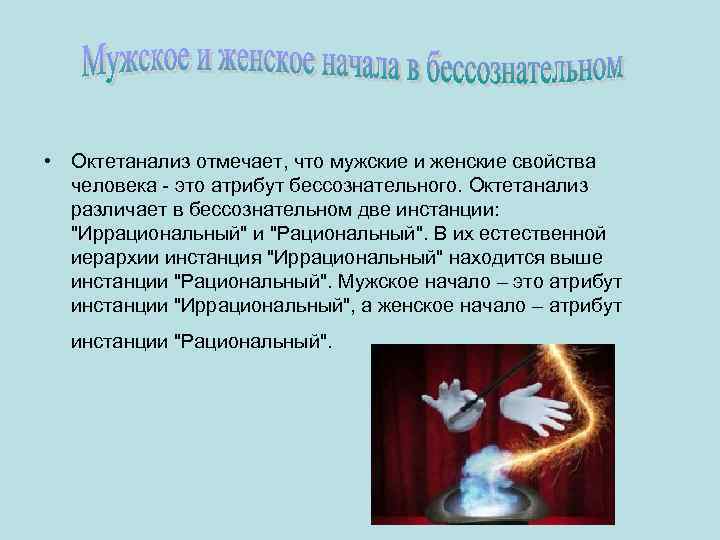 Мужское и женское начала в бессознательном

• Октетанализ отмечает, что мужские и женские свойства человека - это атрибут бессознательного. Октетанализ различает в бессознательном две инстанции: "Иррациональный" и "Рациональный". В их естественной иерархии инстанция "Иррациональный" находится выше инстанции "Рациональный". Мужское начало – это атрибут инстанции "Иррациональный", а женское начало – атрибут инстанции "Рациональный".